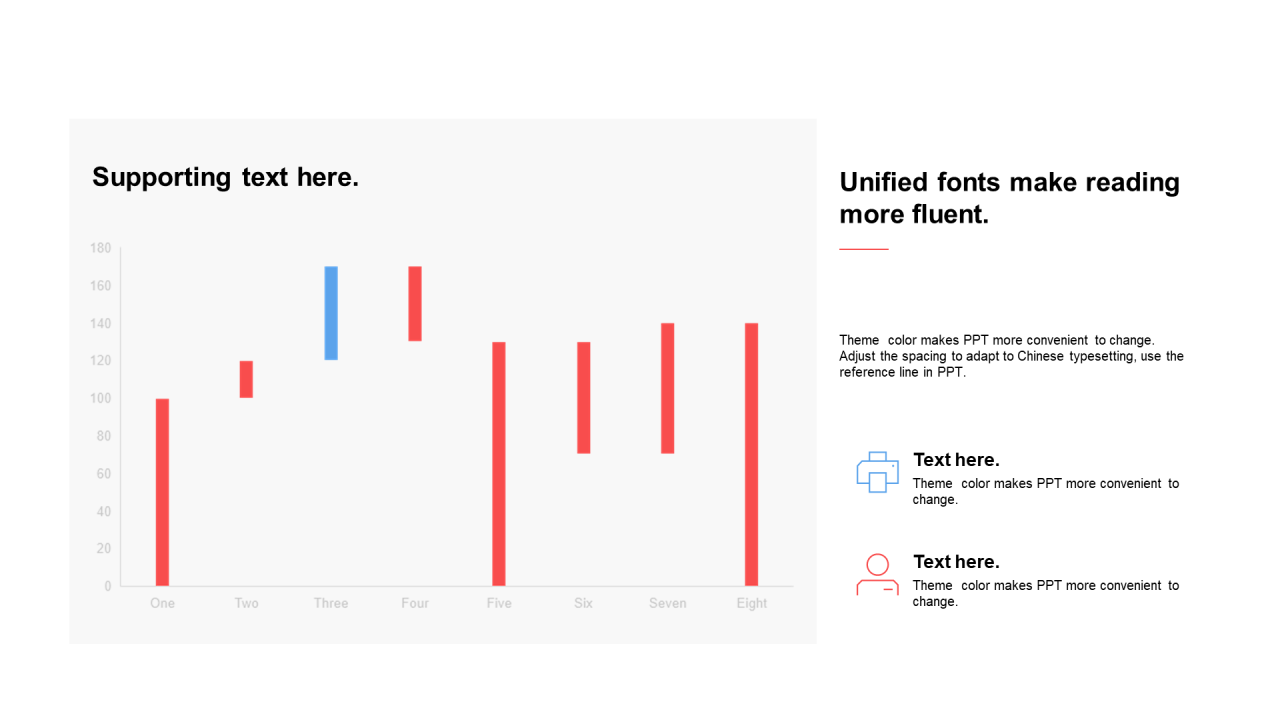 Supporting text here.

180
160
140
120
100
80
60
40
20
0

One Two Three Four Five Six Seven Eight

Unified fonts make reading more fluent.

Theme color makes PPT more convenient to change. Adjust the spacing to adapt to Chinese typesetting, use the reference line in PPT.

Text here.
Theme color makes PPT more convenient to change.

Text here.
Theme color makes PPT more convenient to change.